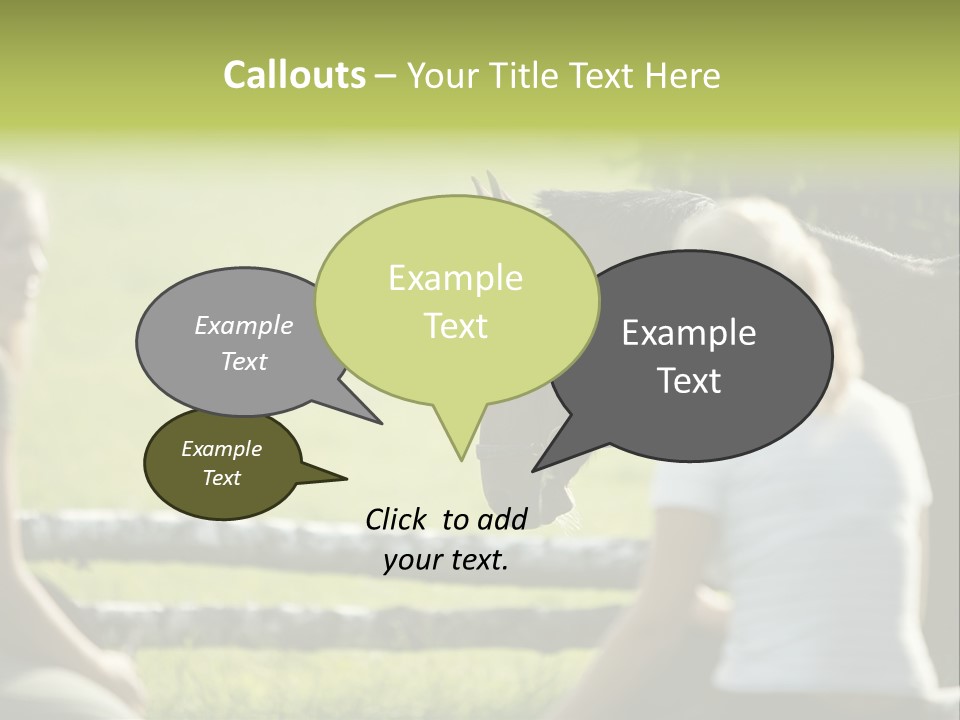 Callouts – Your Title Text Here

Example Text

Example Text

Example Text

Example Text

Click to add your text.